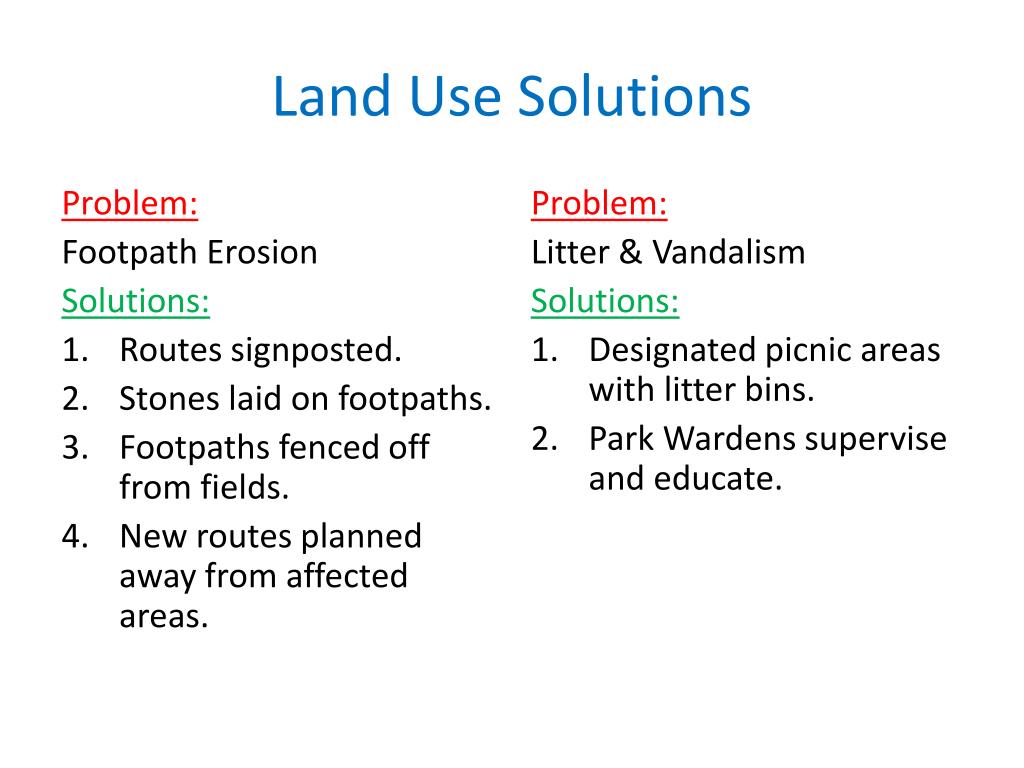 Land Use Solutions

Problem:
Footpath Erosion
Solutions:
1. Routes signposted.
2. Stones laid on footpaths.
3. Footpaths fenced off from fields.
4. New routes planned away from affected areas.

Problem:
Litter & Vandalism
Solutions:
1. Designated picnic areas with litter bins.
2. Park Wardens supervise and educate.